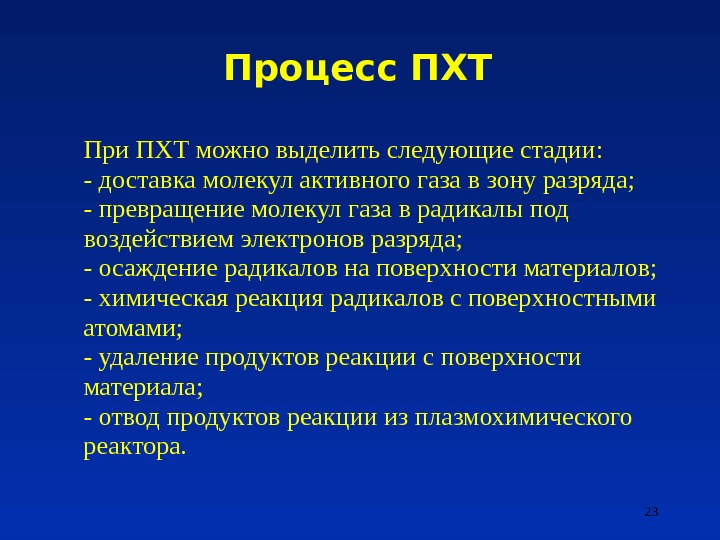 Процесс ПХТ

При ПХТ можно выделить следующие стадии:
- доставка молекул активного газа в зону разряда;
- превращение молекул газа в радикалы под воздействием электронов разряда;
- осаждение радикалов на поверхности материалов;
- химическая реакция радикалов с поверхностными атомами;
- удаление продуктов реакции с поверхности материала;
- отвод продуктов реакции из плазмохимического реактора.

23